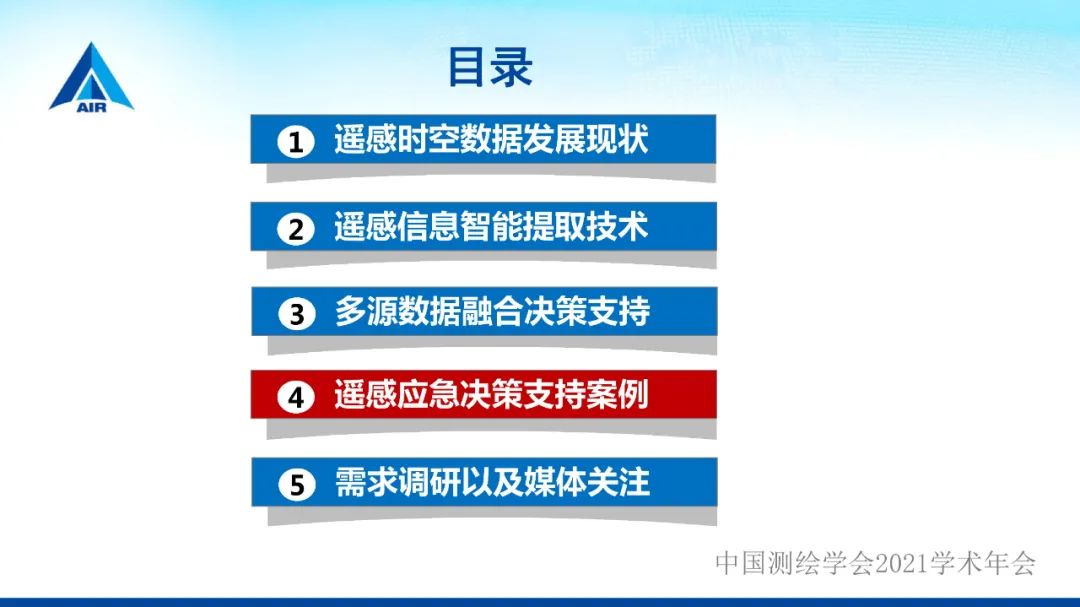 AIR

目录

1 遥感时空数据发展现状

2 遥感信息智能提取技术

3 多源数据融合决策支持

4 遥感应急决策支持案例

5 需求调研以及媒体关注

中国测绘学会2021学术年会